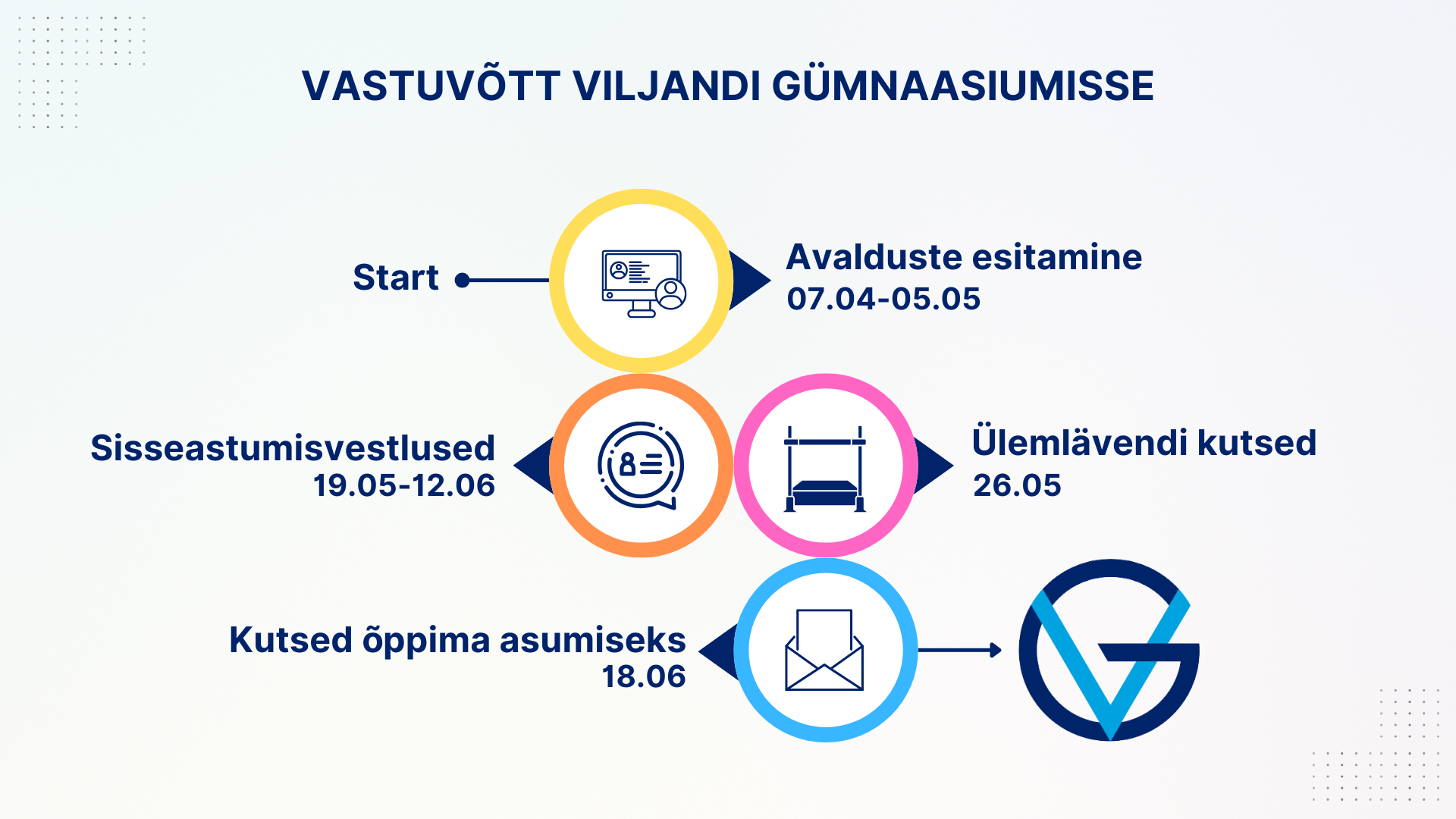 VASTUVÕTT VILJANDI GÜMNAASIUMISSE

Start

Avalduste esitamine
07.04-05.05

Sisseastumisvestlused
19.05-12.06

Ülemlävendi kutsed
26.05

Kutsed õppima asumiseks
18.06